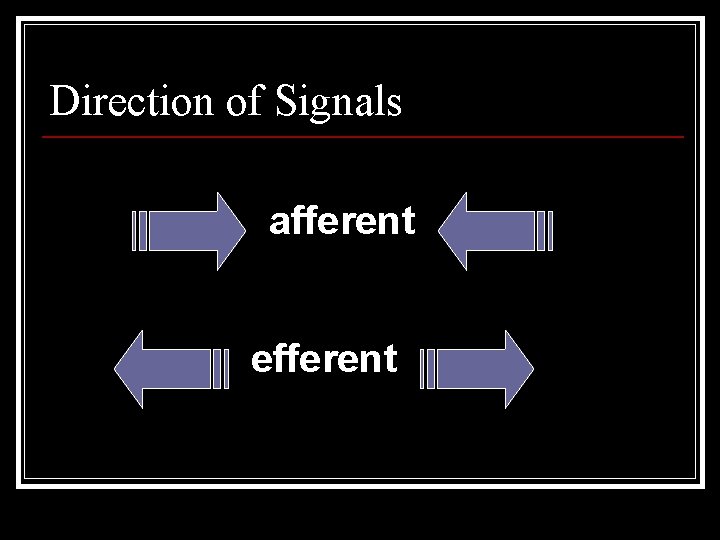 Direction of Signals

afferent

efferent